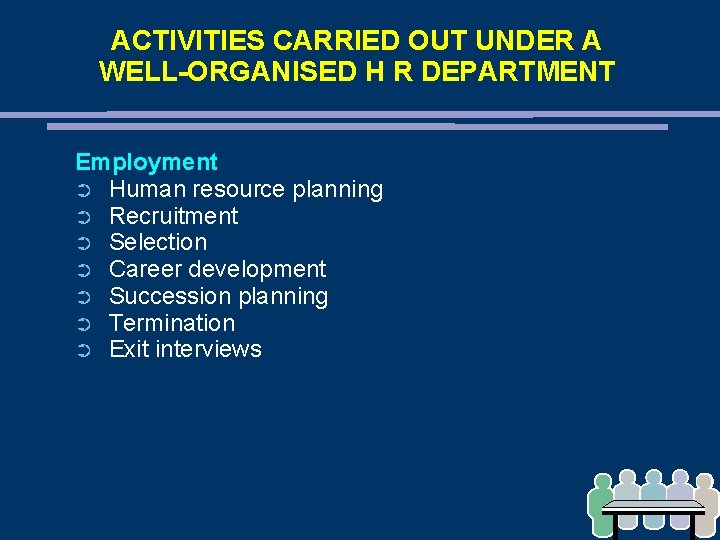 ACTIVITIES CARRIED OUT UNDER A WELL-ORGANISED H R DEPARTMENT

Employment
➲ Human resource planning
➲ Recruitment
➲ Selection
➲ Career development
➲ Succession planning
➲ Termination
➲ Exit interviews